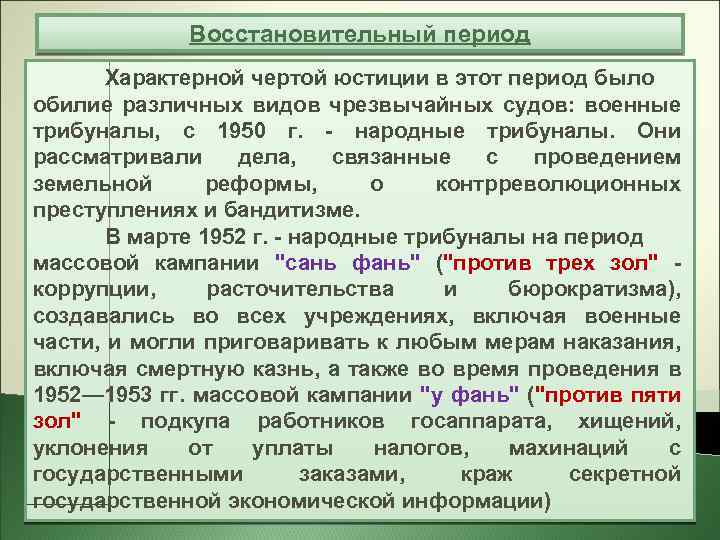 Восстановительный период

Характерной чертой юстиции в этот период было обилие различных видов чрезвычайных судов: военные трибуналы, с 1950 г. - народные трибуналы. Они рассматривали дела, связанные с проведением земельной реформы, о контрреволюционных преступлениях и бандитизме.

В марте 1952 г. - народные трибуналы на период массовой кампании "сань фань" ("против трех зол" - коррупции, расточительства и бюрократизма), создавались во всех учреждениях, включая военные части, и могли приговаривать к любым мерам наказания, включая смертную казнь, а также во время проведения в 1952—1953 гг. массовой кампании "у фань" ("против пяти зол" - подкупа работников госаппарата, хищений, уклонения от уплаты налогов, махинаций с государственными заказами, краж секретной государственной экономической информации)